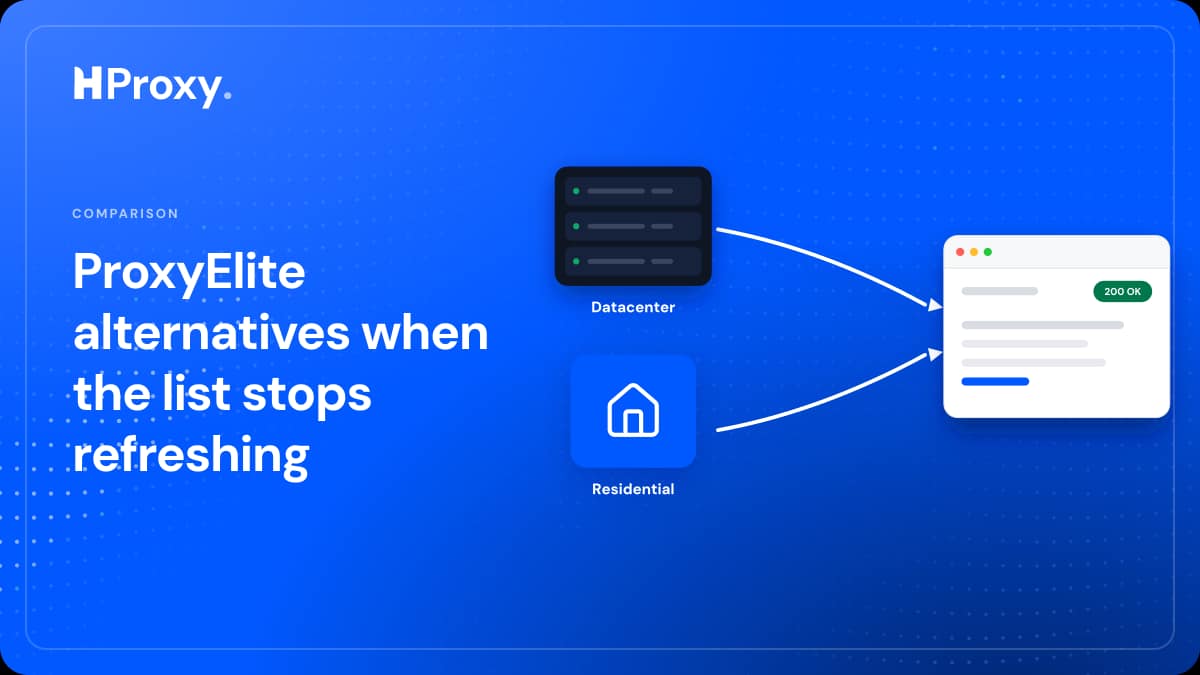 HProxy.

COMPARISON

ProxyElite alternatives when the list stops refreshing

Datacenter

Residential

200 OK